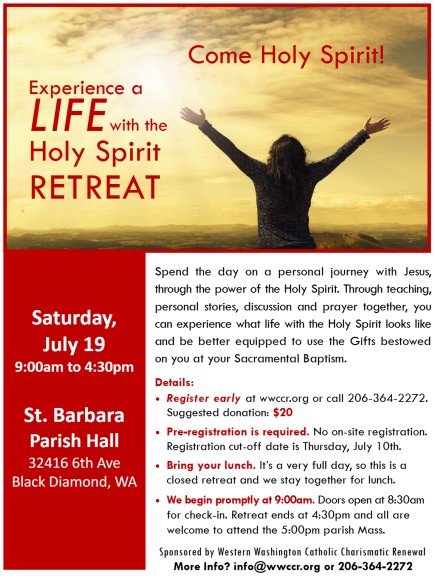 Come Holy Spirit!

Experience a LIFE with the Holy Spirit RETREAT

Saturday, July 19
9:00am to 4:30pm

St. Barbara Parish Hall
32416 6th Ave
Black Diamond, WA

Spend the day on a personal journey with Jesus, through the power of the Holy Spirit. Through teaching, personal stories, discussion and prayer together, you can experience what life with the Holy Spirit looks like and be better equipped to use the Gifts bestowed on you at your Sacramental Baptism.

Details:
• Register early at wwccr.org or call 206-364-2272. Suggested donation: $20
• Pre-registration is required. No on-site registration. Registration cut-off date is Thursday, July 10th.
• Bring your lunch. It's a very full day, so this is a closed retreat and we stay together for lunch.
• We begin promptly at 9:00am. Doors open at 8:30am for check-in. Retreat ends at 4:30pm and all are welcome to attend the 5:00pm parish Mass.

Sponsored by Western Washington Catholic Charismatic Renewal
More Info? info@wwccr.org or 206-364-2272